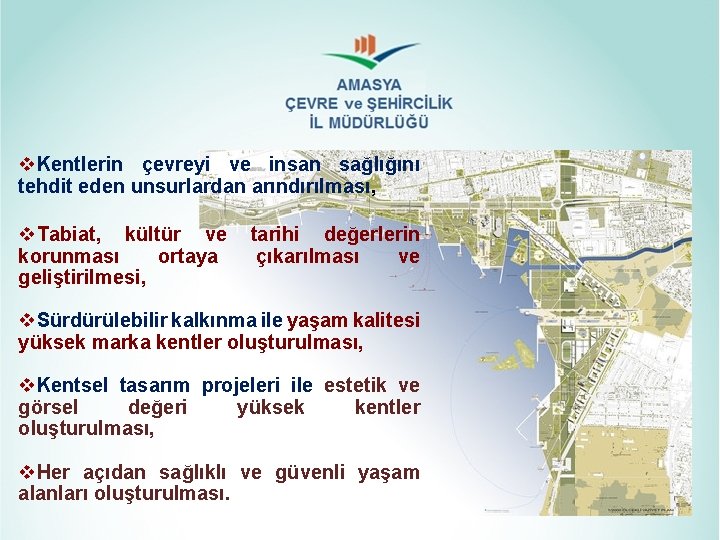 AMASYA
ÇEVRE ve ŞEHİRCİLİK
İL MÜDÜRLÜĞÜ

❖Kentlerin çevreyi ve insan sağlığını tehdit eden unsurlardan arındırılması,

❖Tabiat, kültür ve tarihi değerlerin korunması ortaya çıkarılması ve geliştirilmesi,

❖Sürdürülebilir kalkınma ile yaşam kalitesi yüksek marka kentler oluşturulması,

❖Kentsel tasarım projeleri ile estetik ve görsel değeri yüksek kentler oluşturulması,

❖Her açıdan sağlıklı ve güvenli yaşam alanları oluşturulması.